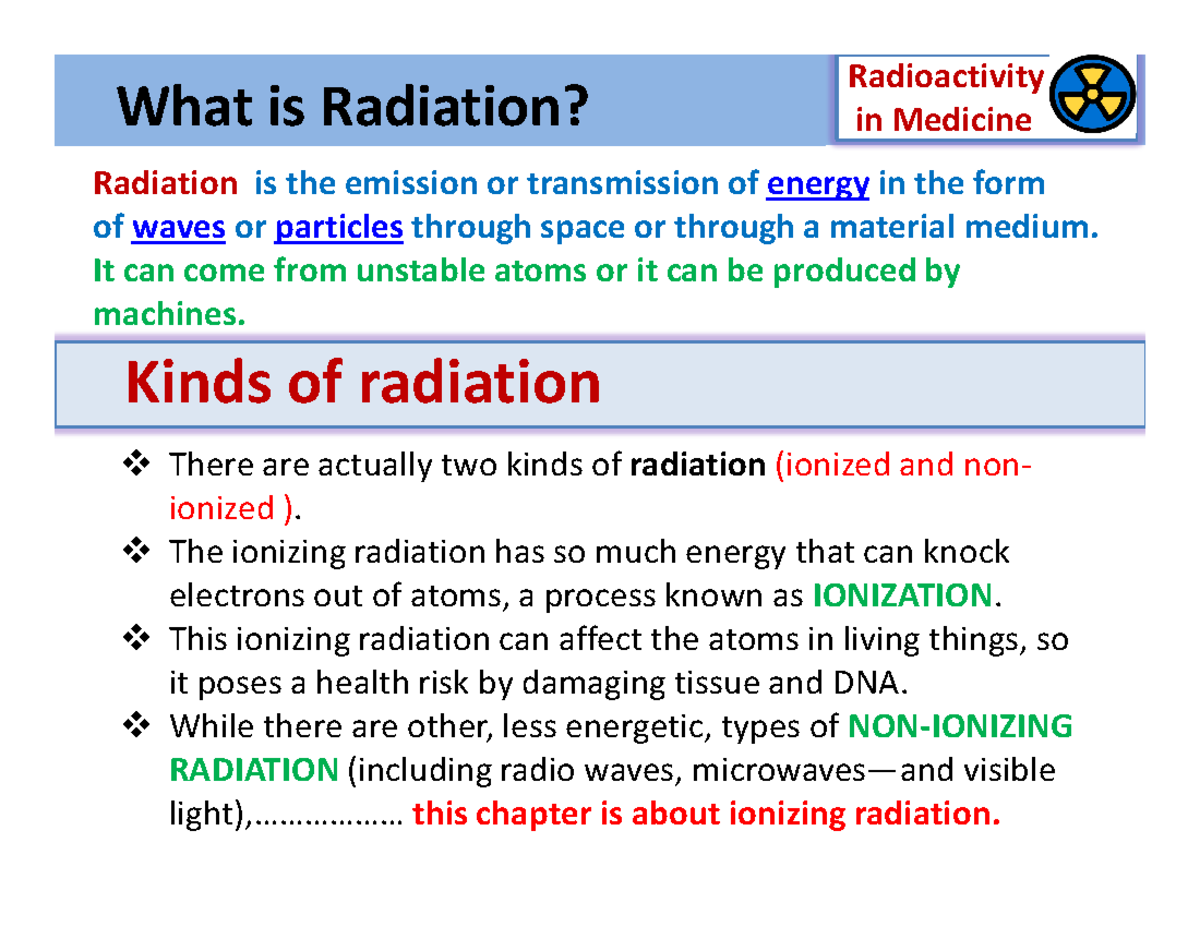 What is Radiation?

Radioactivity in Medicine

Radiation is the emission or transmission of energy in the form of waves or particles through space or through a material medium. It can come from unstable atoms or it can be produced by machines.

Kinds of radiation

❖ There are actually two kinds of radiation (ionized and non-ionized ).
❖ The ionizing radiation has so much energy that can knock electrons out of atoms, a process known as IONIZATION.
❖ This ionizing radiation can affect the atoms in living things, so it poses a health risk by damaging tissue and DNA.
❖ While there are other, less energetic, types of NON-IONIZING RADIATION (including radio waves, microwaves—and visible light),……………… this chapter is about ionizing radiation.